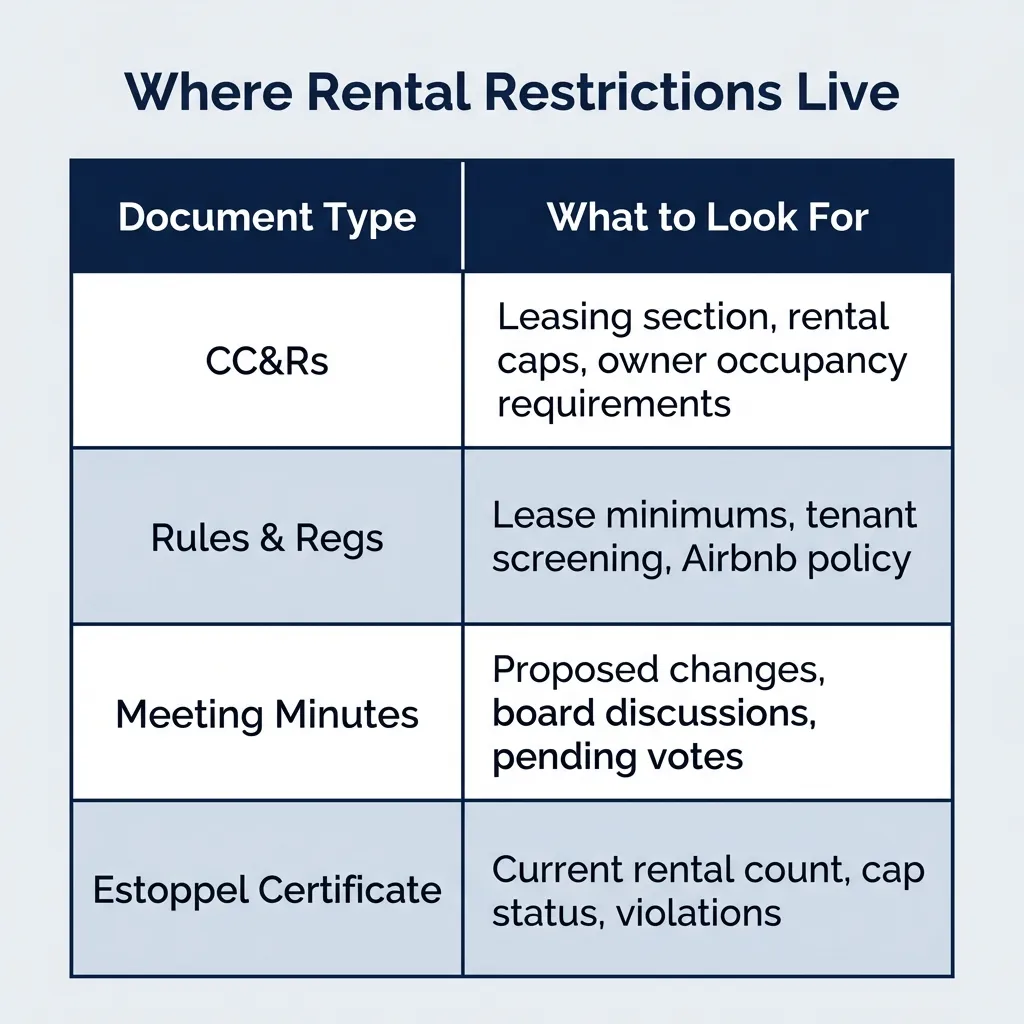 Where Rental Restrictions Live

| Document Type | What to Look For |
|---|---|
| CC&Rs | Leasing section, rental caps, owner occupancy requirements |
| Rules & Regs | Lease minimums, tenant screening, Airbnb policy |
| Meeting Minutes | Proposed changes, board discussions, pending votes |
| Estoppel Certificate | Current rental count, cap status, violations |